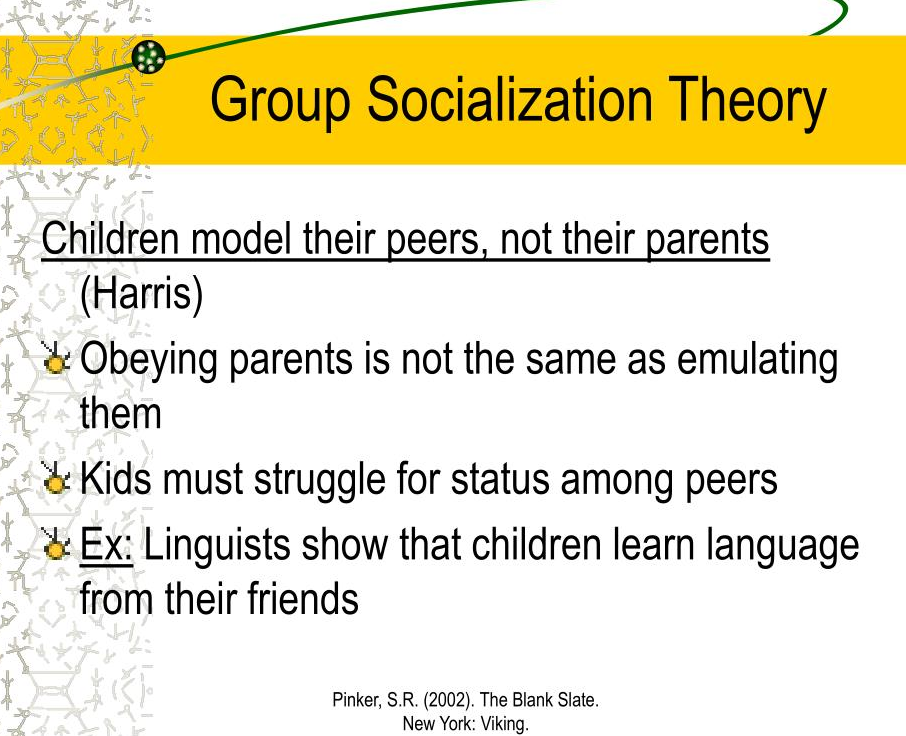 Group Socialization Theory

Children model their peers, not their parents (Harris)

Obeying parents is not the same as emulating them

Kids must struggle for status among peers

Ex: Linguists show that children learn language from their friends

Pinker, S.R. (2002). The Blank Slate. New York: Viking.